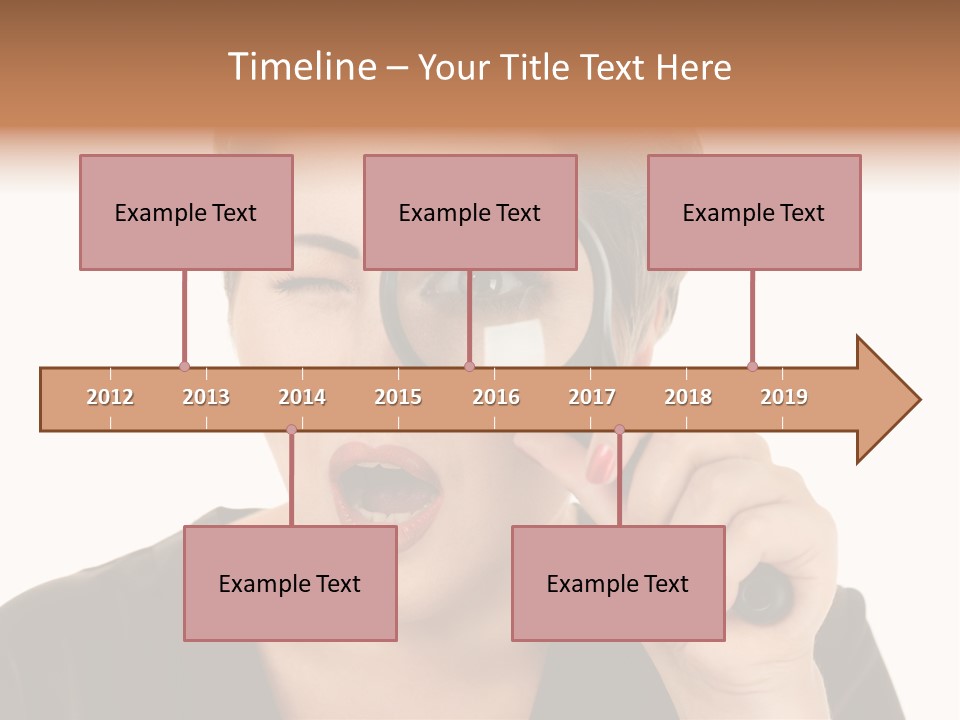 Timeline – Your Title Text Here

Example Text

Example Text

Example Text

2012 2013 2014 2015 2016 2017 2018 2019

Example Text

Example Text